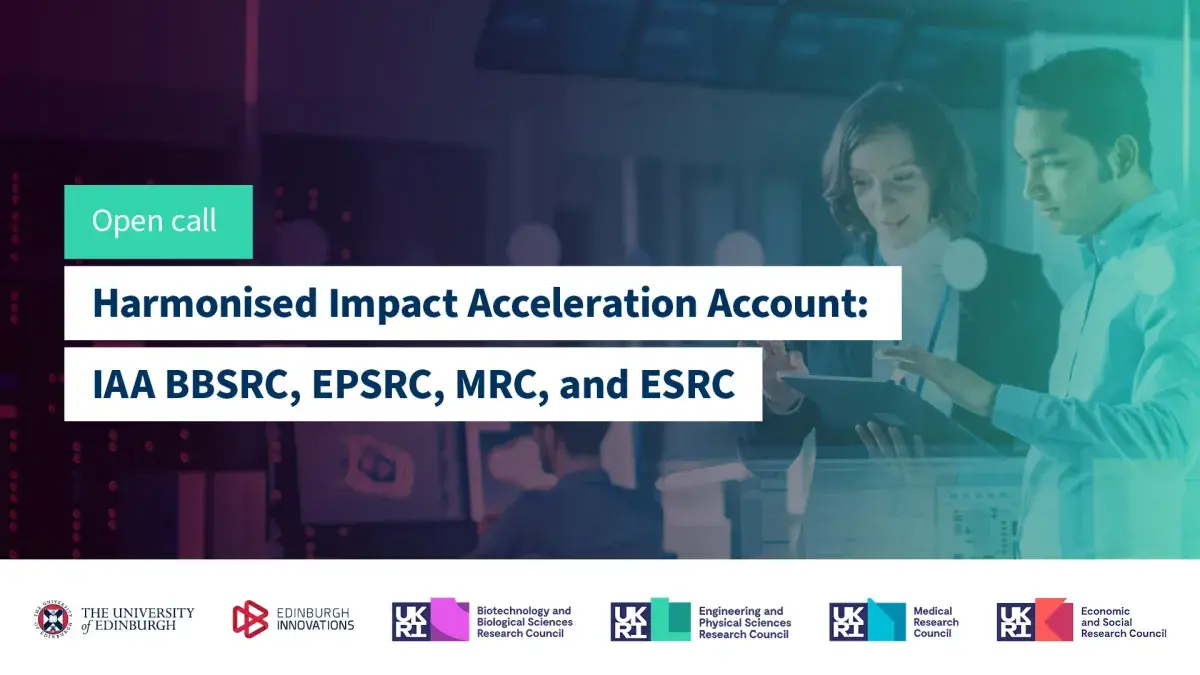 Open call

Harmonised Impact Acceleration Account:

IAA BBSRC, EPSRC, MRC, and ESRC

THE UNIVERSITY of EDINBURGH

EDINBURGH INNOVATIONS

UKRI Biotechnology and Biological Sciences Research Council

UKRI Engineering and Physical Sciences Research Council

UKRI Medical Research Council

UKRI Economic and Social Research Council